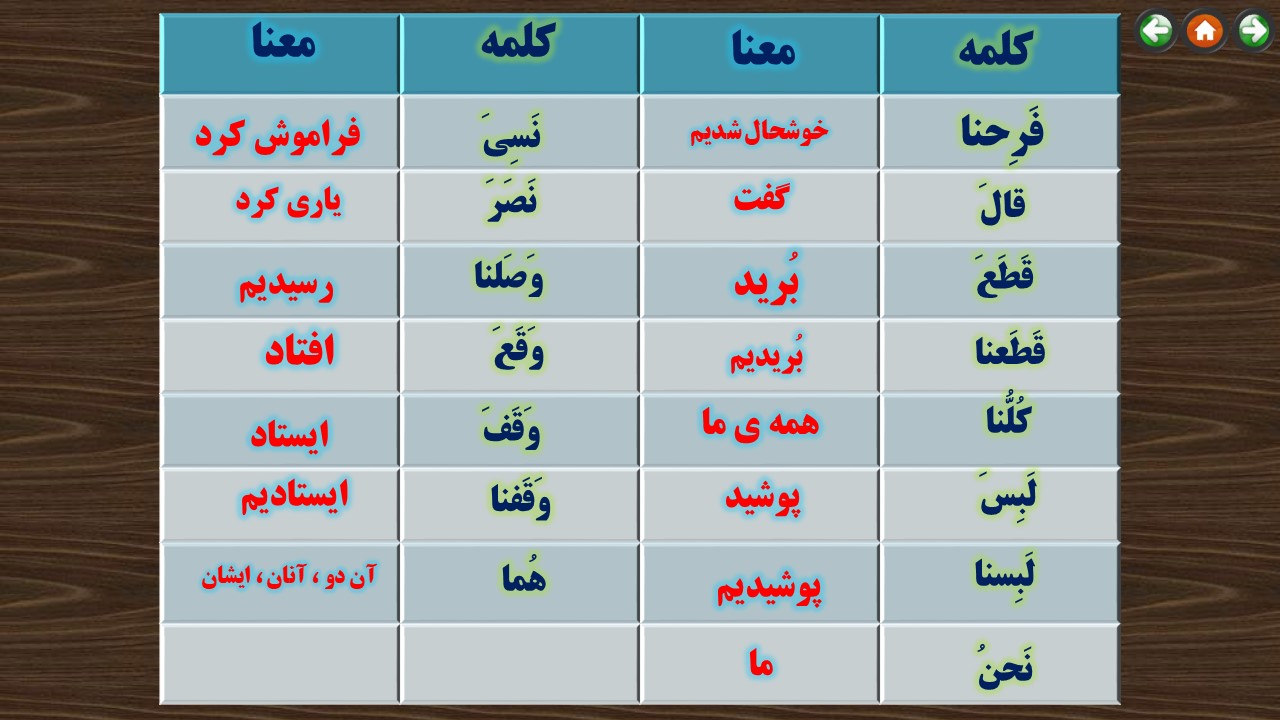 | کلمه | معنا | کلمه | معنا |
|---|---|---|---|
| فَرِحنا | خوشحال شدیم | نَسِیَ | فراموش کرد |
| قالَ | گفت | نَصَرَ | یاری کرد |
| قَطَعَ | بُرید | وَصَلنا | رسیدیم |
| قَطَعنا | بُریدیم | وَقَعَ | افتاد |
| کُلُّنا | همه ی ما | وَقَفَ | ایستاد |
| لَبِسَ | پوشید | وَقَفنا | ایستادیم |
| لَبِسنا | پوشیدیم | هُما | آن دو ، آنان ، ایشان |
| نَحنُ | ما | | |